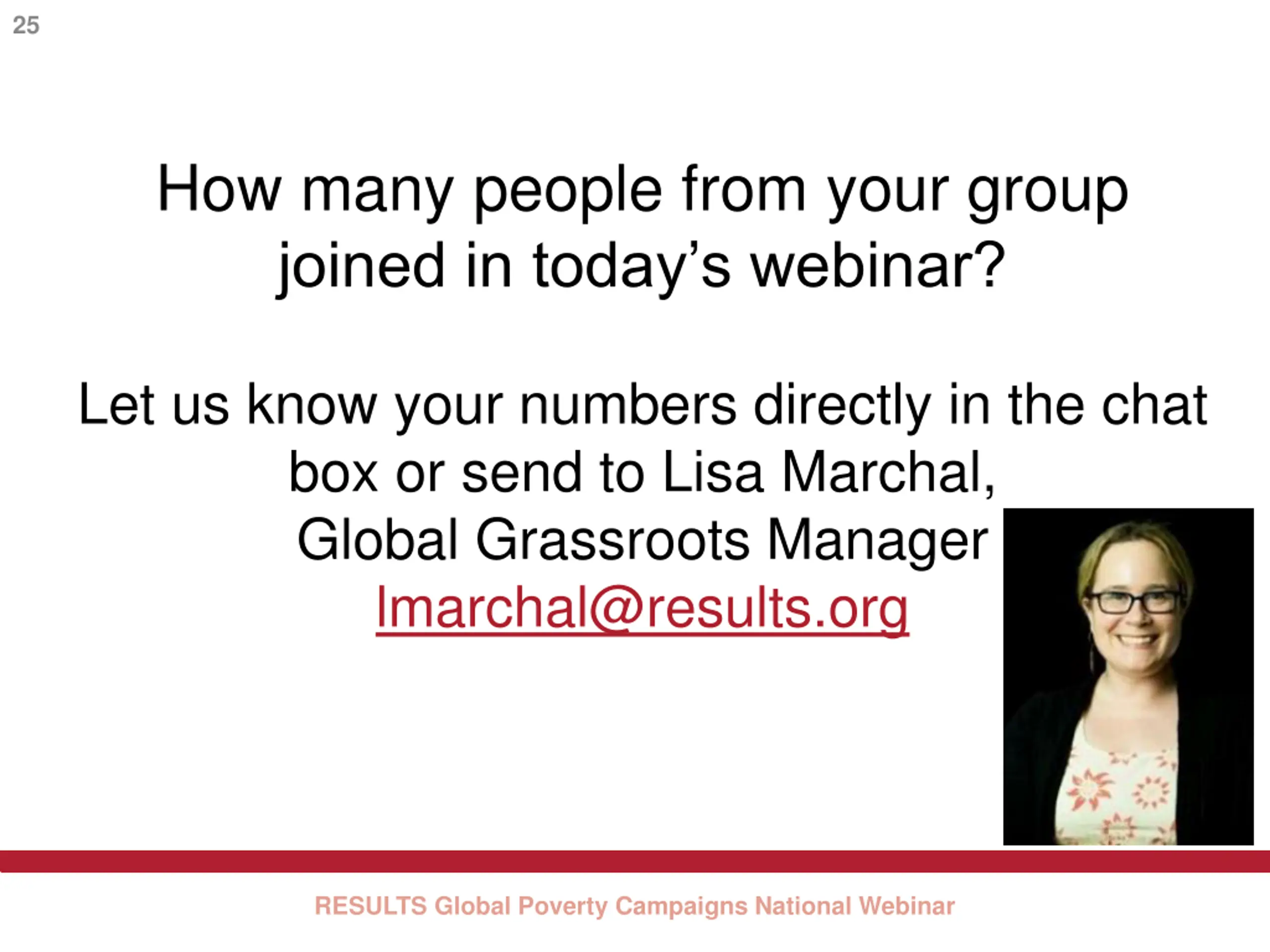 25

How many people from your group joined in today’s webinar?

Let us know your numbers directly in the chat box or send to Lisa Marchal,
Global Grassroots Manager
lmarchal@results.org

RESULTS Global Poverty Campaigns National Webinar